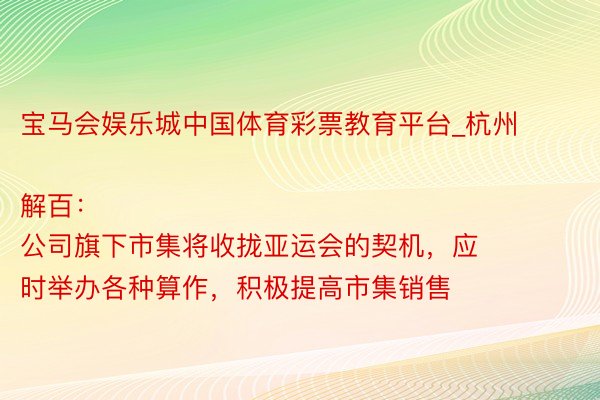 宝马会娱乐城中国体育彩票教育平台_杭州

解百：
公司旗下市集将收拢亚运会的契机，应时举办各种算作，积极提高市集销售